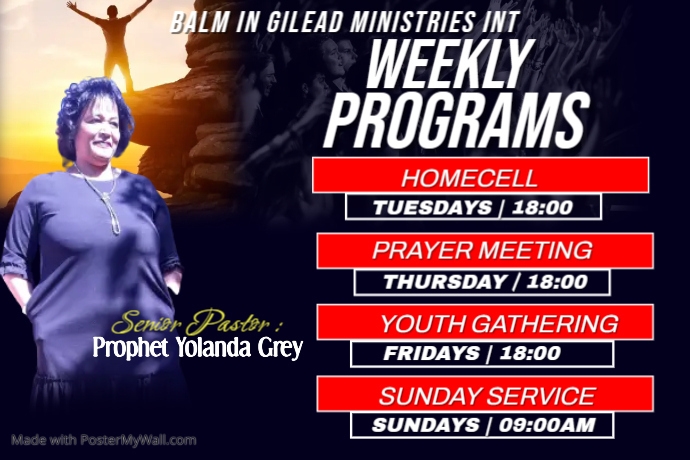 BALM IN GILEAD MINISTRIES INT

WEEKLY PROGRAMS

HOMECELL
TUESDAYS | 18:00

PRAYER MEETING
THURSDAY / 18:00

YOUTH GATHERING
FRIDAYS | 18:00

SUNDAY SERVICE
SUNDAYS | 09:00AM

Senior Pastor :
Prophet Yolanda Grey

Made with PosterMyWall.com